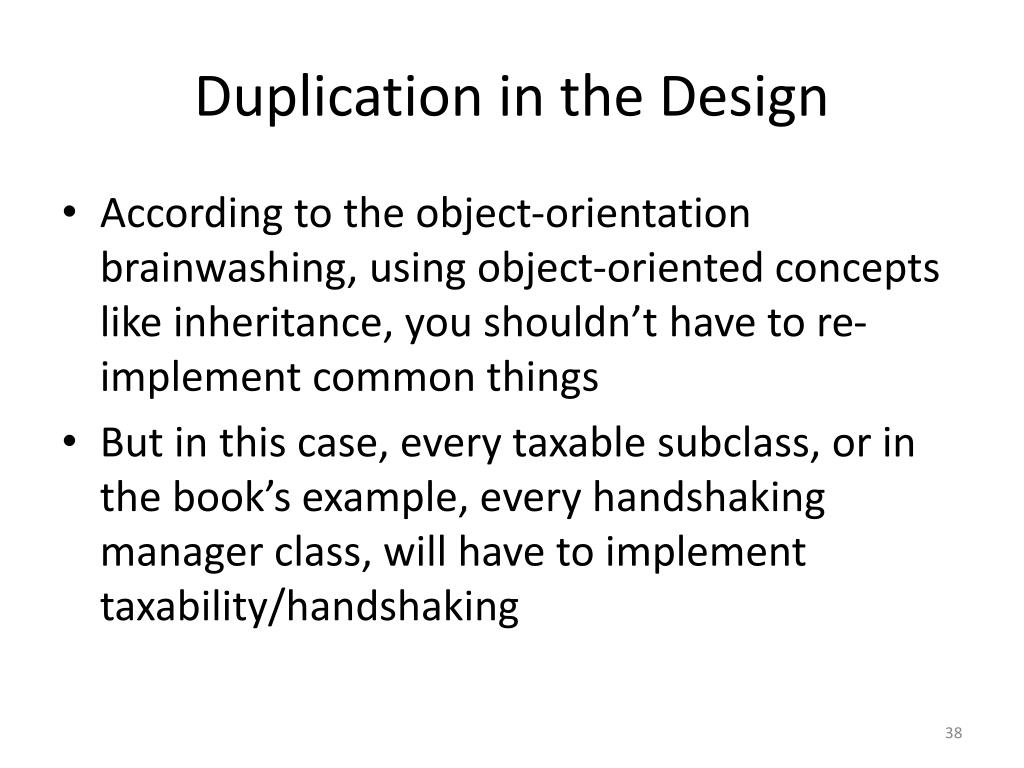 Duplication in the Design

• According to the object-orientation brainwashing, using object-oriented concepts like inheritance, you shouldn’t have to re-implement common things
• But in this case, every taxable subclass, or in the book’s example, every handshaking manager class, will have to implement taxability/handshaking

38